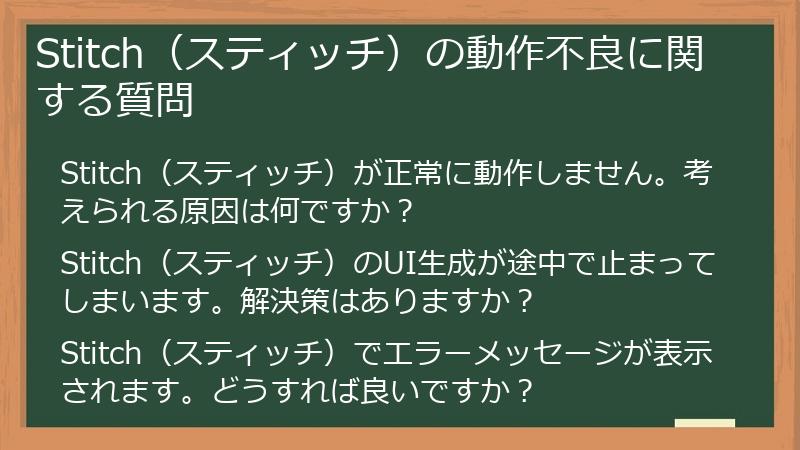 Stitch（スティッチ）の動作不良に関する質問

Stitch（スティッチ）が正常に動作しません。考えられる原因は何ですか？

Stitch（スティッチ）のUI生成が途中で止まってしまいます。解決策はありますか？

Stitch（スティッチ）でエラーメッセージが表示されます。どうすれば良いですか？